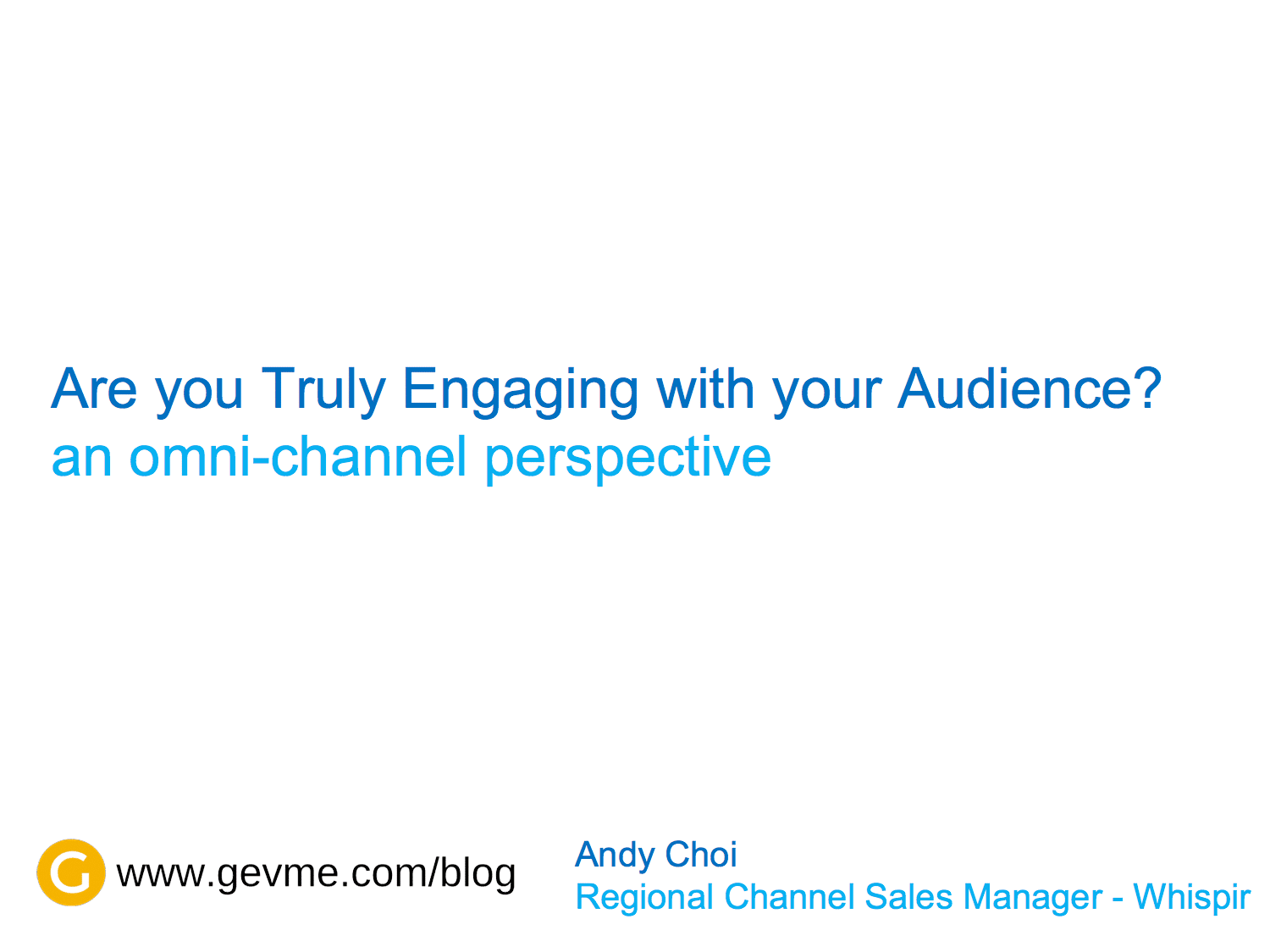 Are you Truly Engaging with your Audience?
an omni-channel perspective

G www.gevme.com/blog

Andy Choi
Regional Channel Sales Manager - Whispir